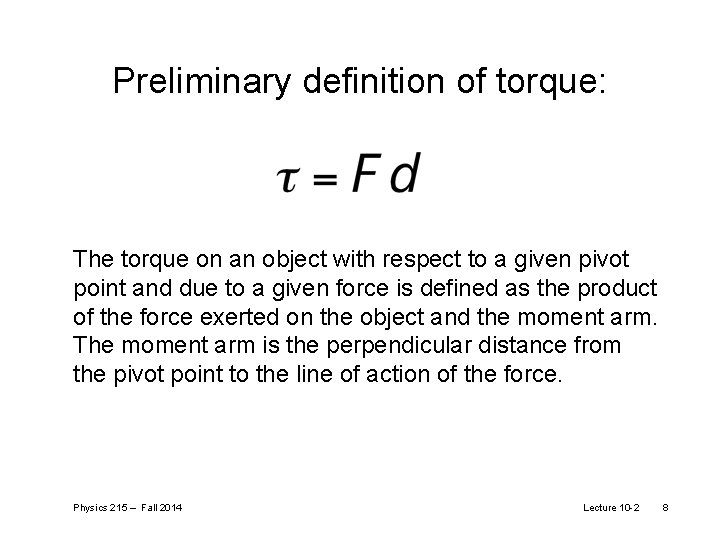 Preliminary definition of torque:

$\tau = F d$

The torque on an object with respect to a given pivot point and due to a given force is defined as the product of the force exerted on the object and the moment arm. The moment arm is the perpendicular distance from the pivot point to the line of action of the force.

Physics 215 – Fall 2014

Lecture 10-2 8